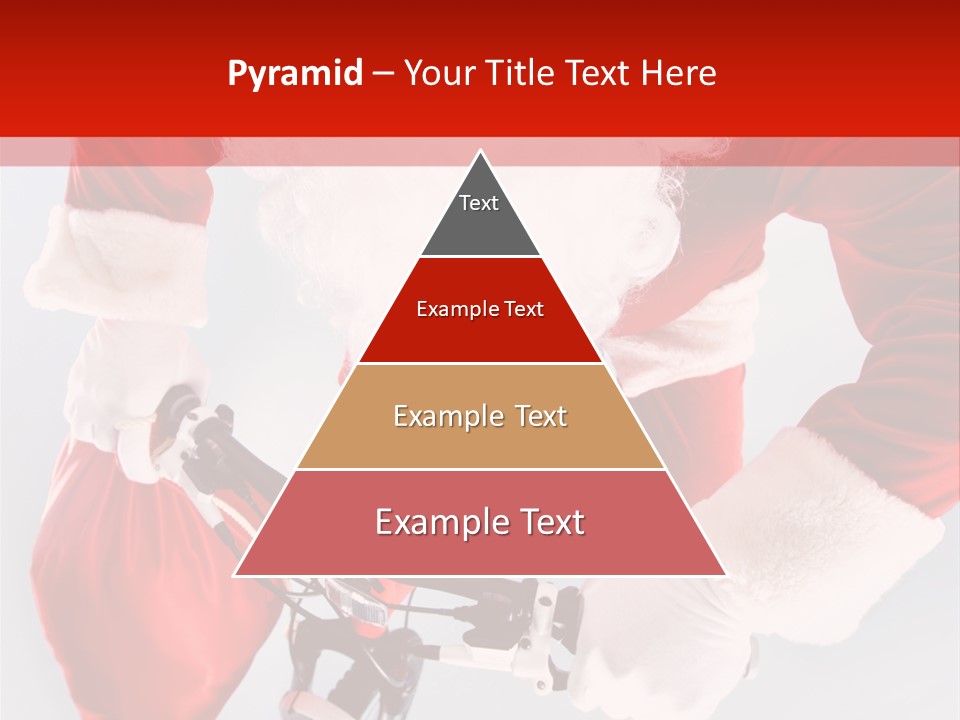 Pyramid – Your Title Text Here

Text

Example Text

Example Text

Example Text